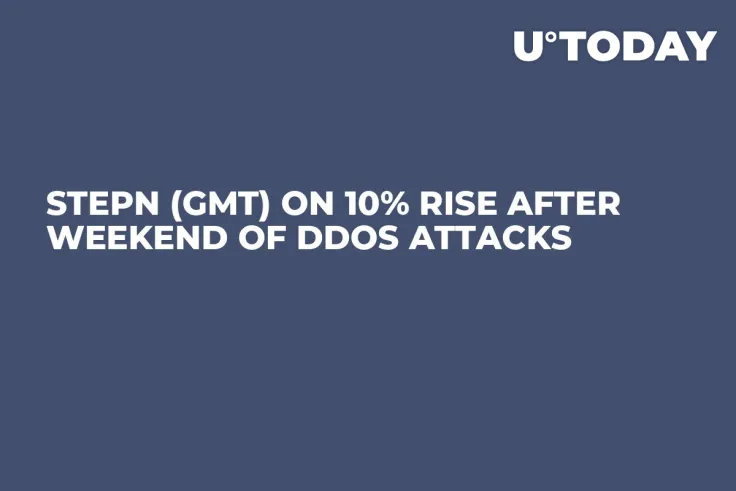 U°TODAY

STEPN (GMT) ON 10% RISE AFTER WEEKEND OF DDOS ATTACKS